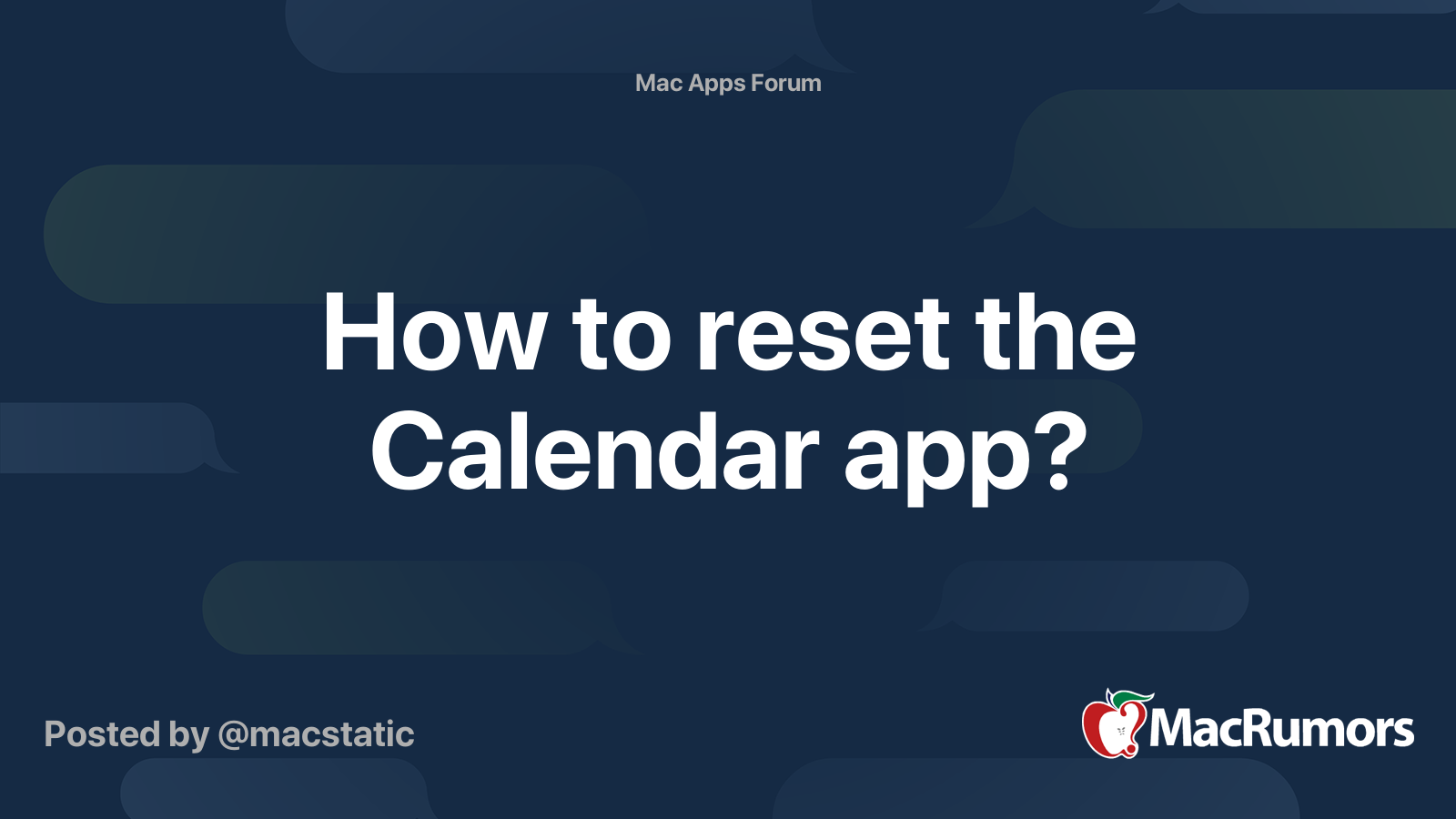 Mac Apps Forum

How to reset the Calendar app?

Posted by @macstatic

MacRumors